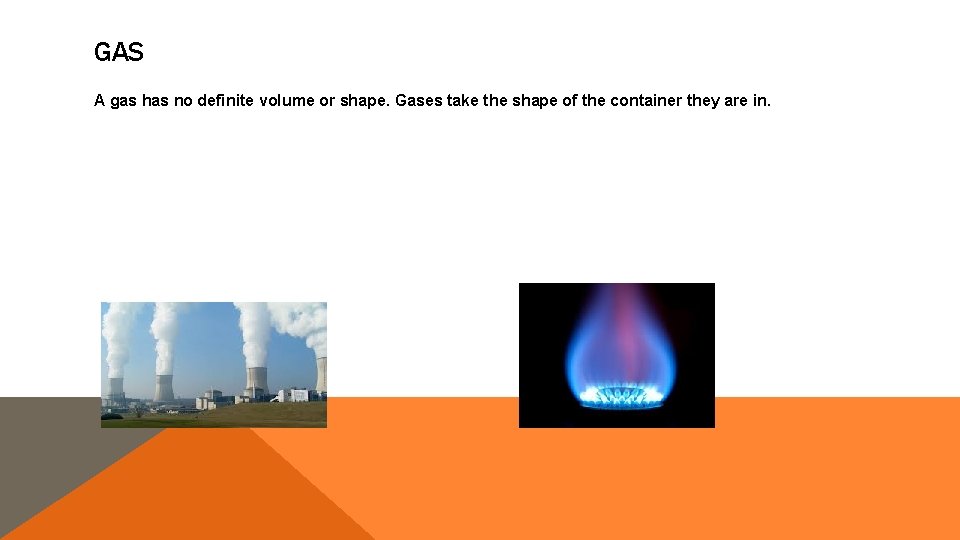 GAS

A gas has no definite volume or shape. Gases take the shape of the container they are in.